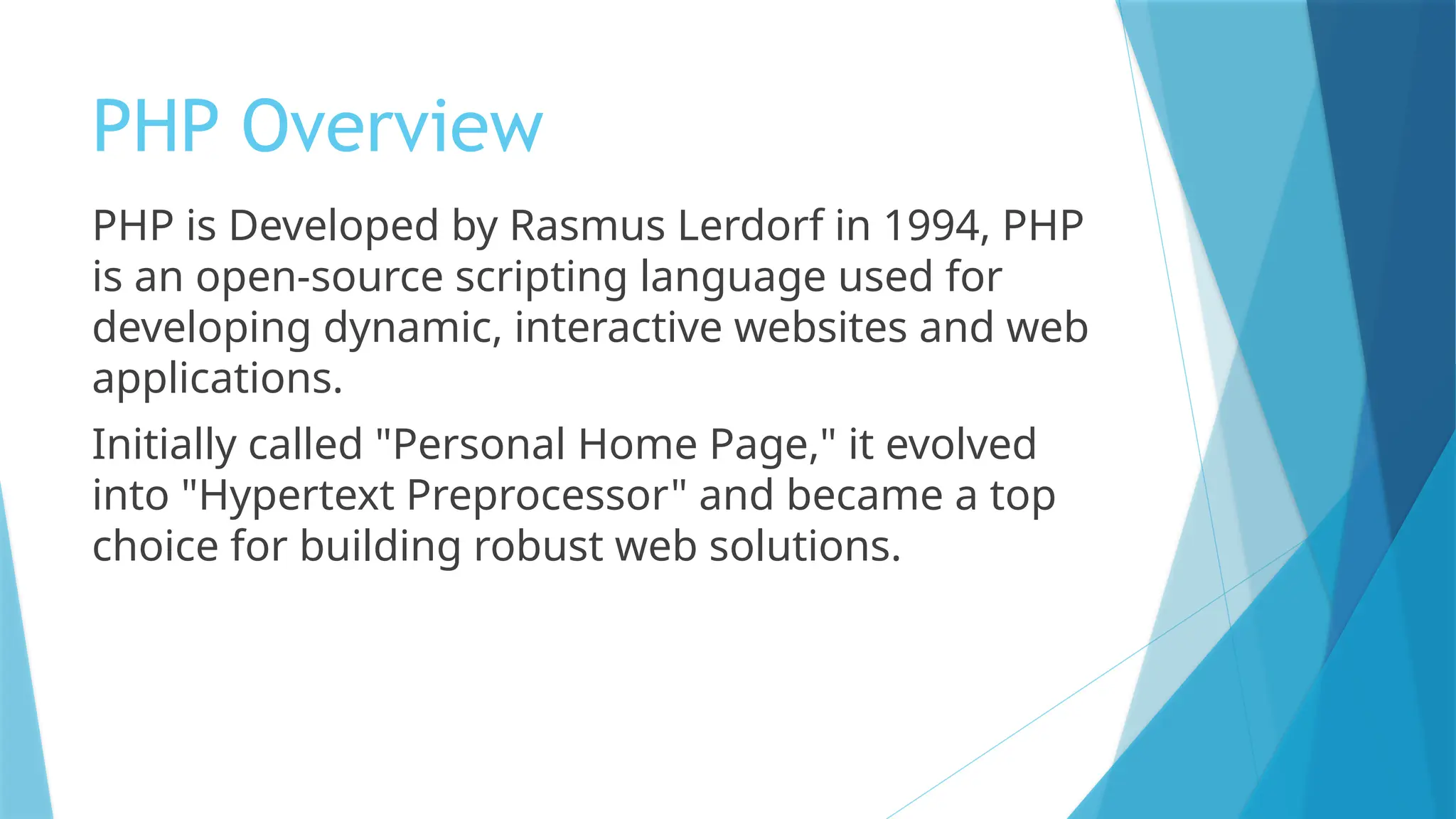 PHP Overview

PHP is Developed by Rasmus Lerdorf in 1994, PHP is an open-source scripting language used for developing dynamic, interactive websites and web applications.

Initially called "Personal Home Page," it evolved into "Hypertext Preprocessor" and became a top choice for building robust web solutions.